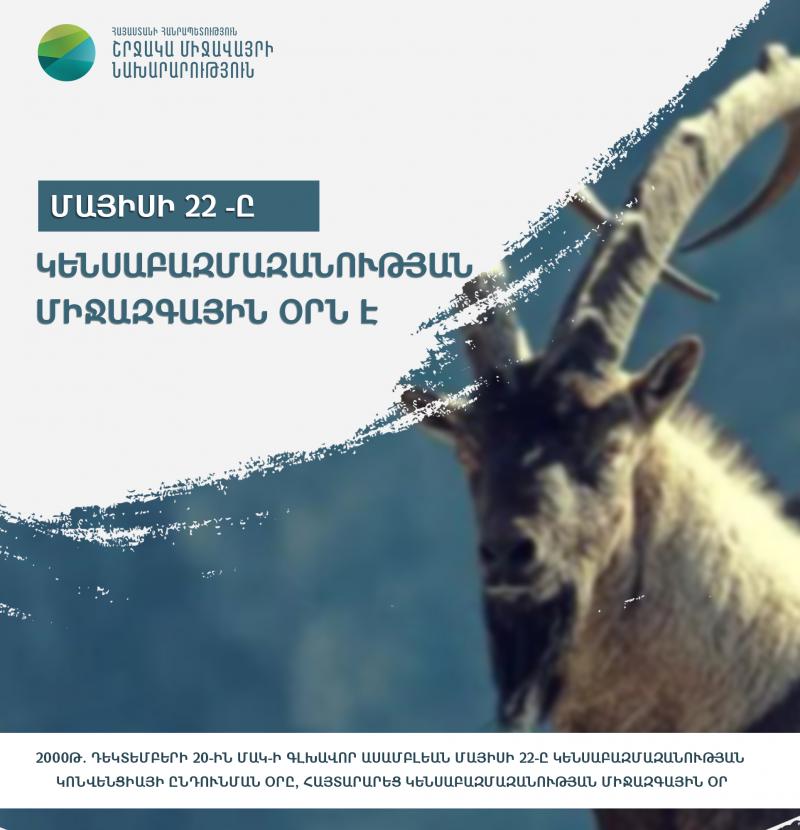 ՀԱՅԱՍՏԱՆԻ ՀԱՆՐԱՊԵՏՈՒԹՅՈՒՆ
ՇՐՋԱԿԱ ՄԻՋԱՎԱՅՐԻ
ՆԱԽԱՐԱՐՈՒԹՅՈՒՆ

ՄԱՅԻՍԻ 22 -Ը

ԿԵՆՍԱԲԱԶՄԱԶԱՆՈՒԹՅԱՆ ՄԻՋԱԶԳԱՅԻՆ ՕՐՆ Է

2000Թ. ԴԵԿՏԵՄԲԵՐԻ 20-ԻՆ ՄԱԿ-Ի ԳԼԽԱՎՈՐ ԱՍԱՄԲԼԵԱՆ ՄԱՅԻՍԻ 22-Ը ԿԵՆՍԱԲԱԶՄԱԶԱՆՈՒԹՅԱՆ ԿՈՆՎԵՆՑԻԱՅԻ ԸՆԴՈՒՆՄԱՆ ՕՐԸ, ՀԱՅՏԱՐԱՐԵՑ ԿԵՆՍԱԲԱԶՄԱԶԱՆՈՒԹՅԱՆ ՄԻՋԱԶԳԱՅԻՆ ՕՐ